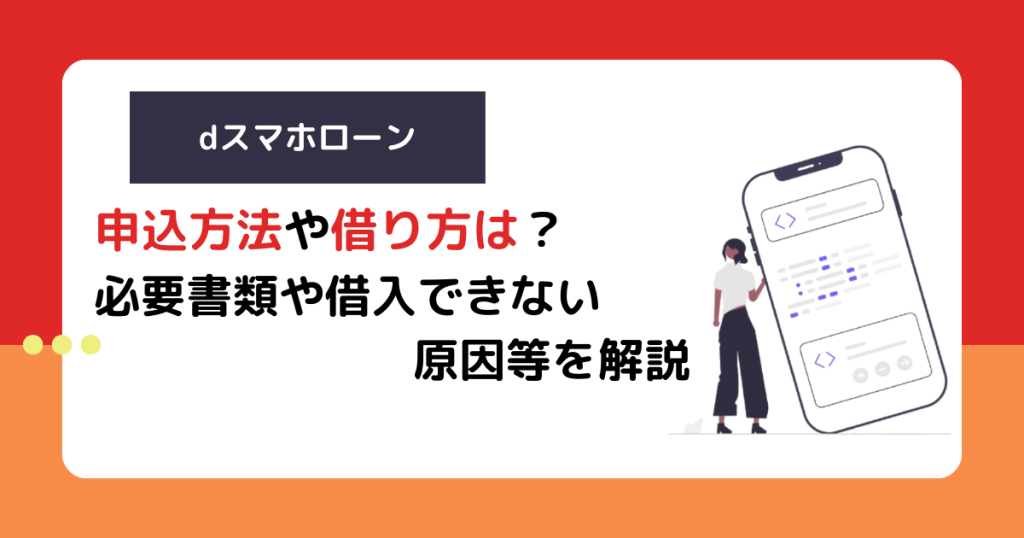 dスマホローン

申込方法や借り方は？
必要書類や借入できない
原因等を解説